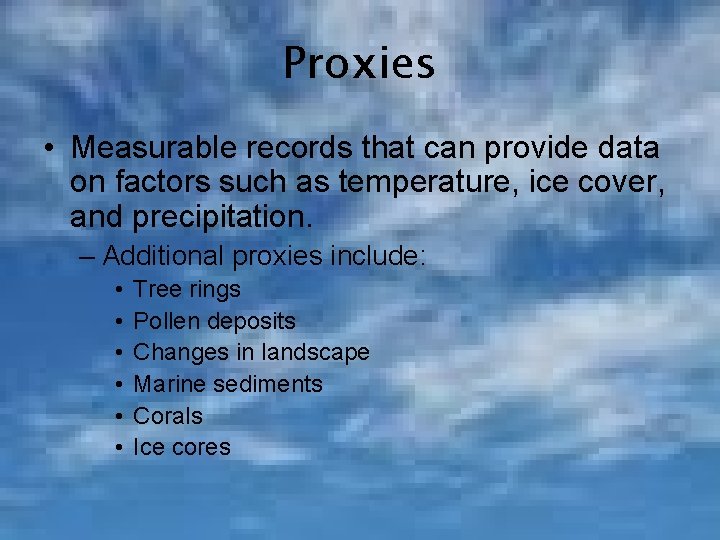 Proxies

• Measurable records that can provide data on factors such as temperature, ice cover, and precipitation.

– Additional proxies include:

• Tree rings
• Pollen deposits
• Changes in landscape
• Marine sediments
• Corals
• Ice cores